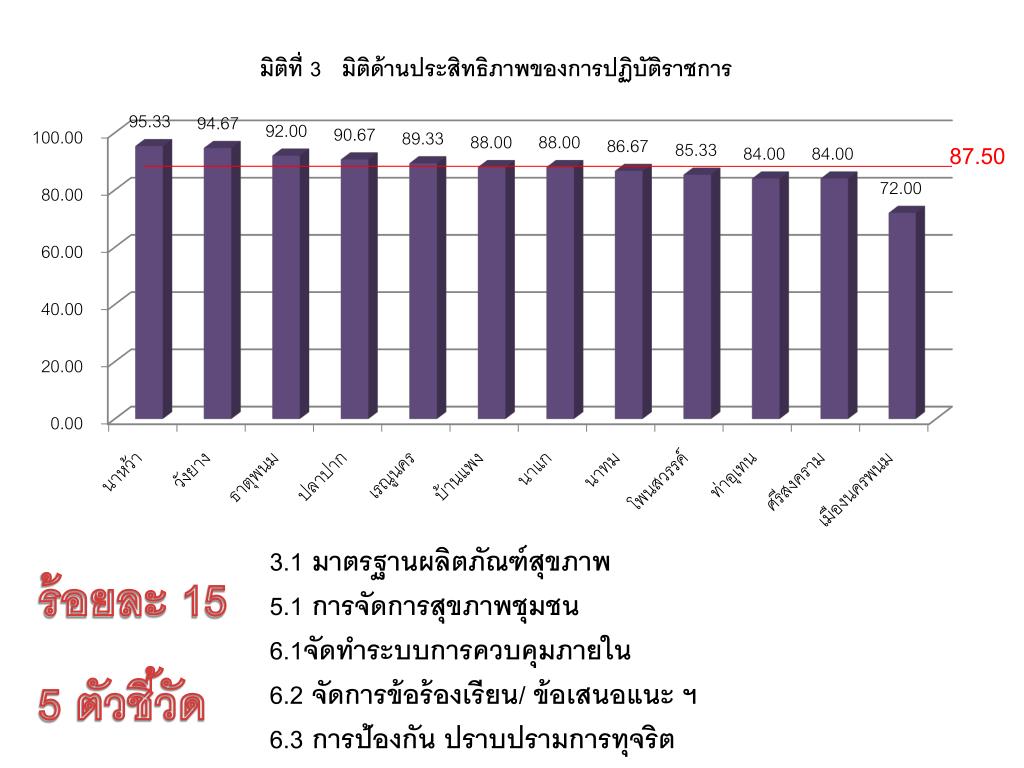 มิติที่ 3 มิติด้านประสิทธิภาพของการปฏิบัติราชการ

100.00
80.00
60.00
40.00
20.00
0.00

95.33 94.67 92.00 90.67 89.33 88.00 88.00 86.67 85.33 84.00 84.00 72.00

87.50

นาหว้า วังยาง ธาตุพนม ปลาปาก เรณูนคร บ้านแพง นาแก นาทม โพนสวรรค์ ท่าอุเทน ศรีสงคราม เมืองนครพนม

ร้อยละ 15

5 ตัวชี้วัด

3.1 มาตรฐานผลิตภัณฑ์สุขภาพ
5.1 การจัดการสุขภาพชุมชน
6.1จัดทำระบบการควบคุมภายใน
6.2 จัดการข้อร้องเรียน/ ข้อเสนอแนะ ฯ
6.3 การป้องกัน ปราบปรามการทุจริต